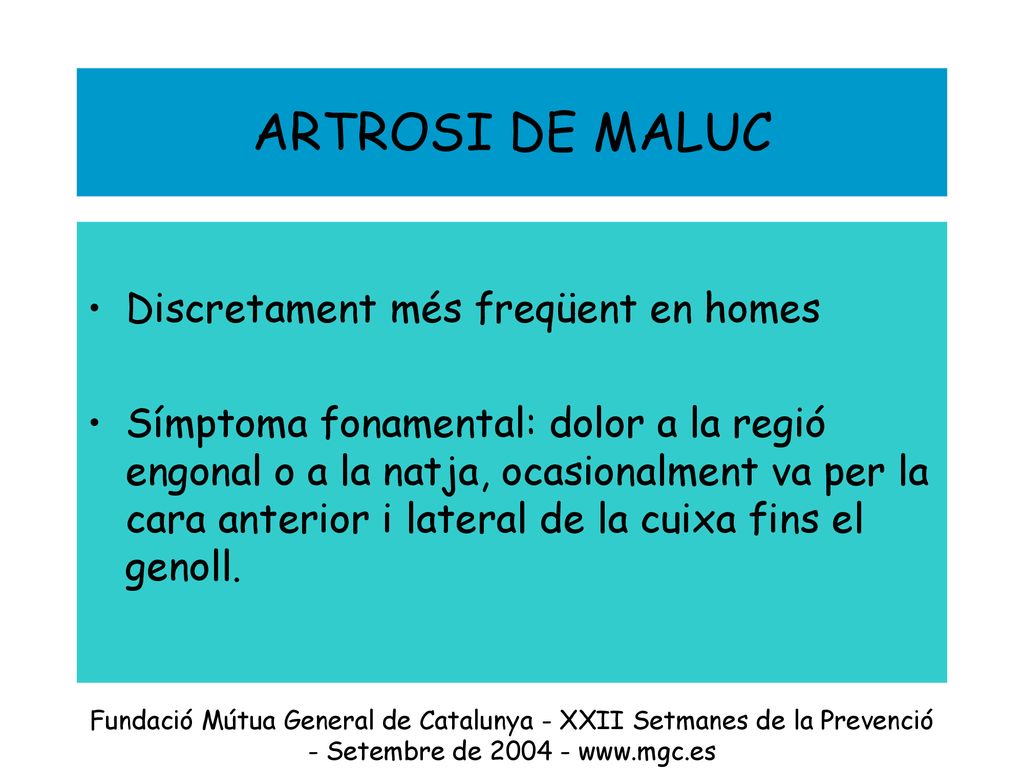 ARTROSI DE MALUC

• Discretament més freqüent en homes

• Símptoma fonamental: dolor a la regió engonal o a la natja, ocasionalment va per la cara anterior i lateral de la cuixa fins el genoll.

Fundació Mútua General de Catalunya - XXII Setmanes de la Prevenció - Setembre de 2004 - www.mgc.es